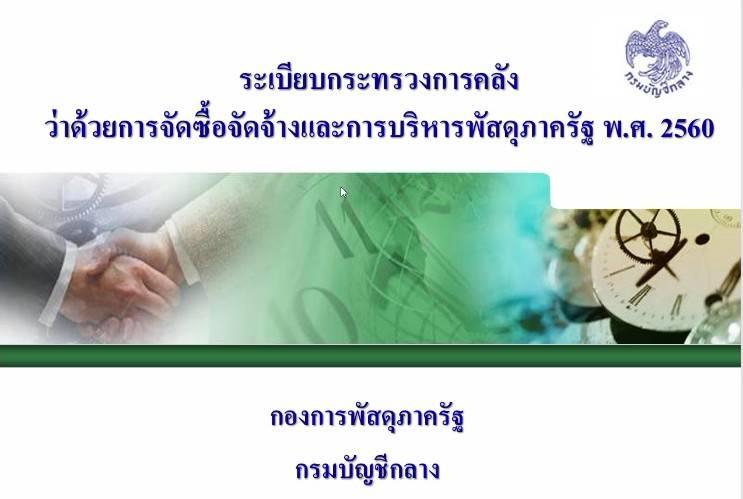 กรมบัญชีกลาง

ระเบียบกระทรวงการคลัง
ว่าด้วยการจัดซื้อจัดจ้างและการบริหารพัสดุภาครัฐ พ.ศ. 2560

กองการพัสดุภาครัฐ
กรมบัญชีกลาง